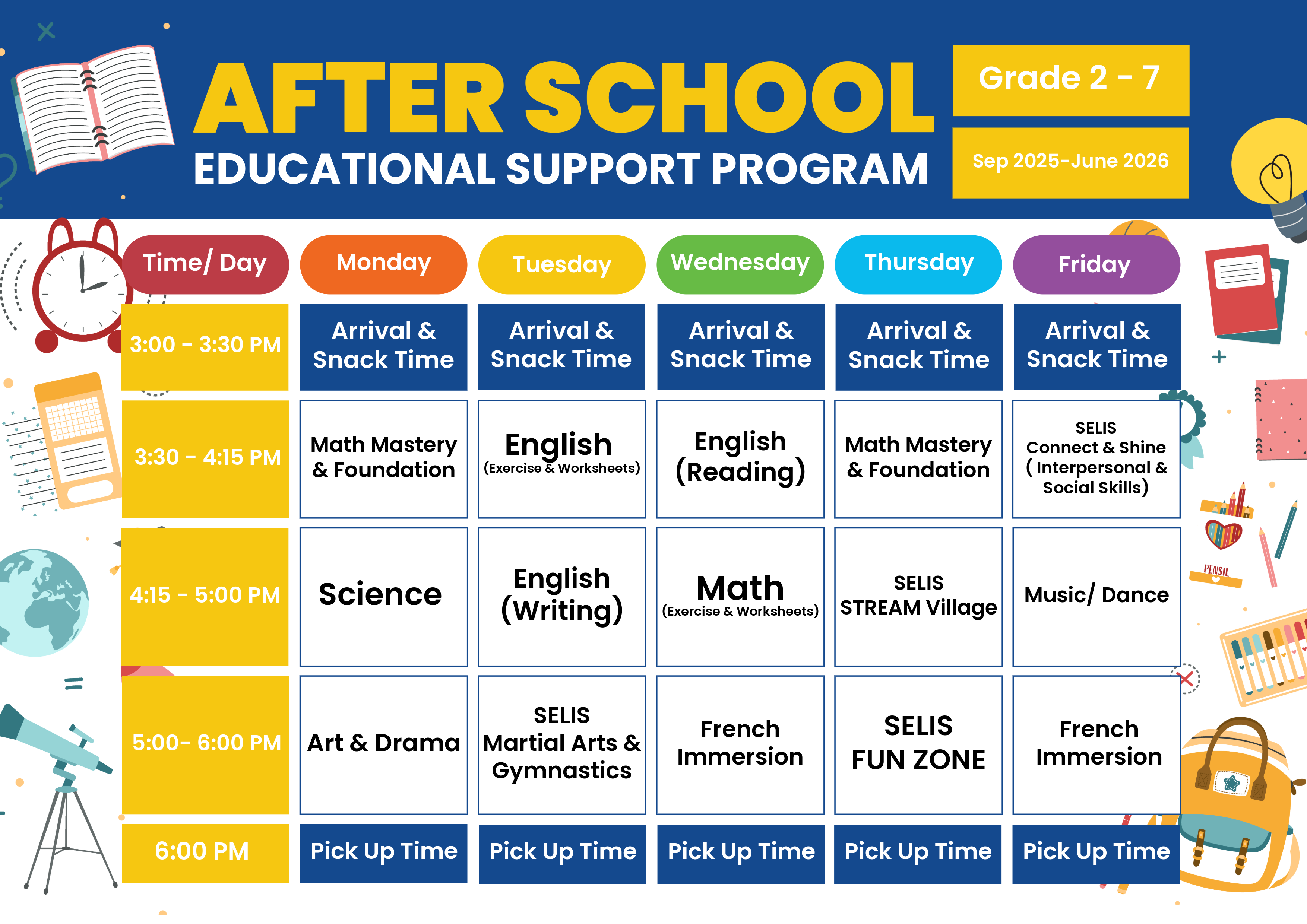 AFTER SCHOOL
EDUCATIONAL SUPPORT PROGRAM

Grade 2 - 7

Sep 2025-June 2026

| Time/ Day | Monday | Tuesday | Wednesday | Thursday | Friday |
|---|---|---|---|---|---|
| 3:00 - 3:30 PM | Arrival & Snack Time | Arrival & Snack Time | Arrival & Snack Time | Arrival & Snack Time | Arrival & Snack Time |
| 3:30 - 4:15 PM | Math Mastery & Foundation | English (Exercise & Worksheets) | English (Reading) | Math Mastery & Foundation | SELIS Connect & Shine ( Interpersonal & Social Skills) |
| 4:15 - 5:00 PM | Science | English (Writing) | Math (Exercise & Worksheets) | SELIS STREAM Village | Music/ Dance |
| 5:00- 6:00 PM | Art & Drama | SELIS Martial Arts & Gymnastics | French Immersion | SELIS FUN ZONE | French Immersion |
| 6:00 PM | Pick Up Time | Pick Up Time | Pick Up Time | Pick Up Time | Pick Up Time |

PENSIL